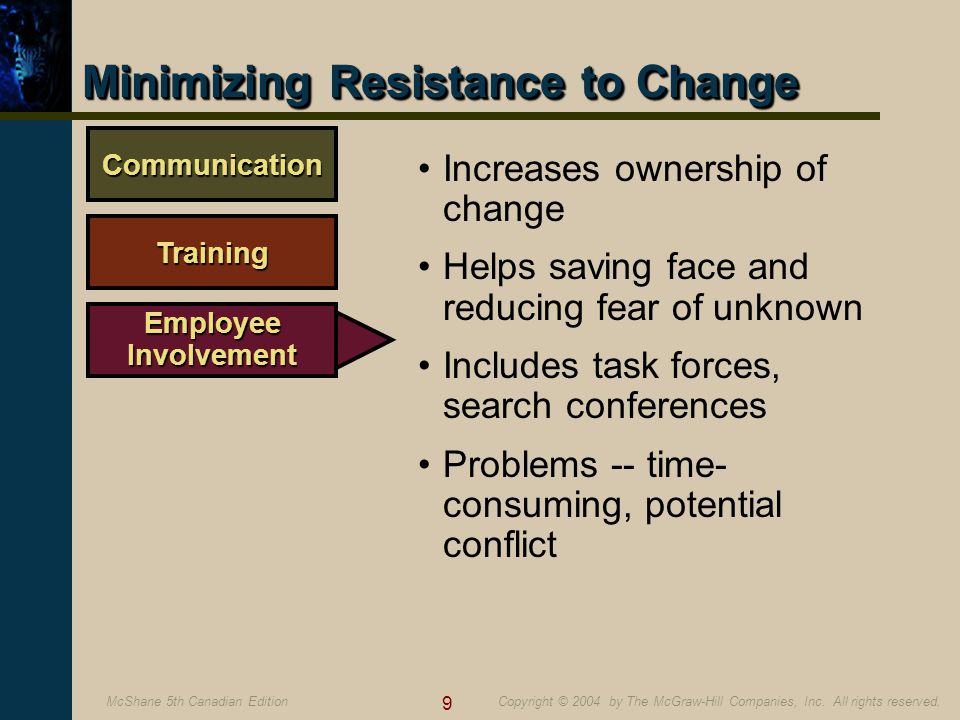 Minimizing Resistance to Change

Communication

Training

Employee Involvement

• Increases ownership of change

• Helps saving face and reducing fear of unknown

• Includes task forces, search conferences

• Problems -- time-consuming, potential conflict

McShane 5th Canadian Edition

9

Copyright © 2004 by The McGraw-Hill Companies, Inc. All rights reserved.